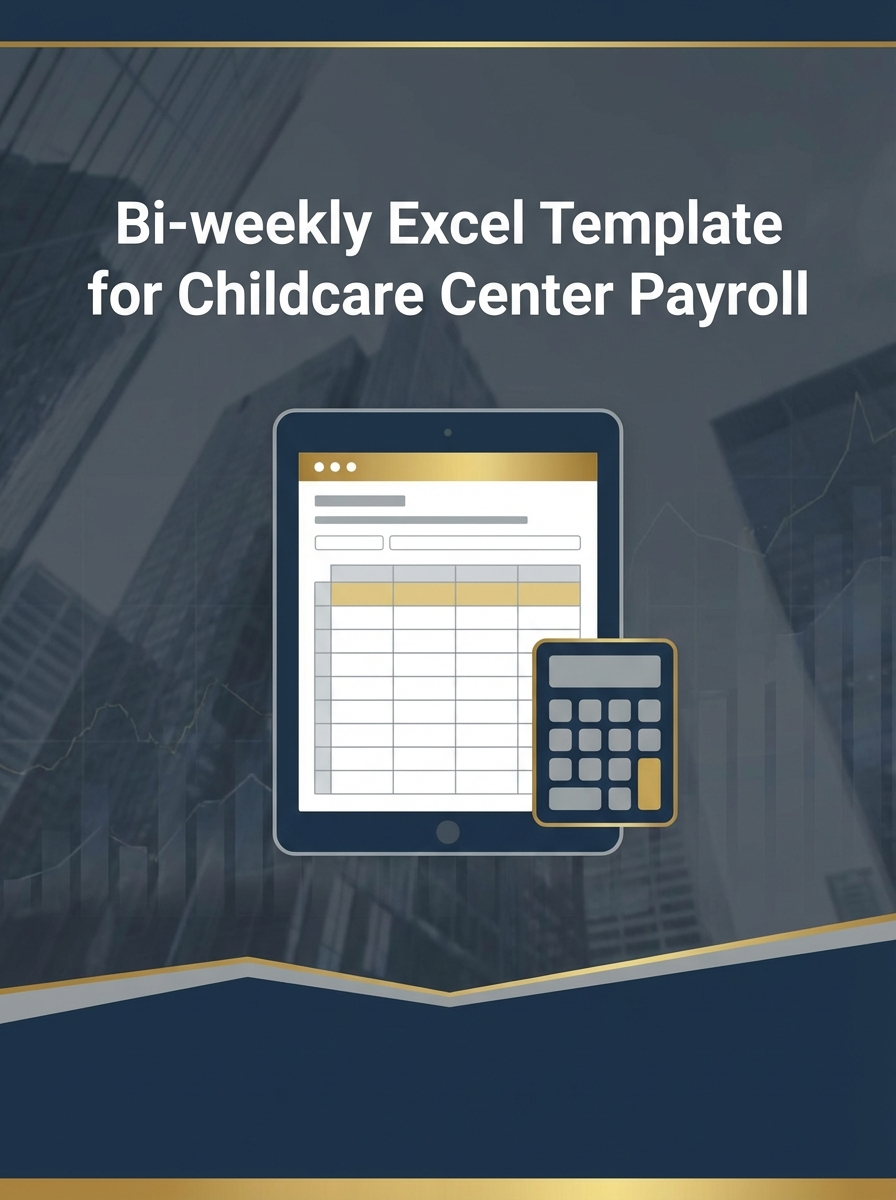 Bi-weekly Excel Template for Childcare Center Payroll